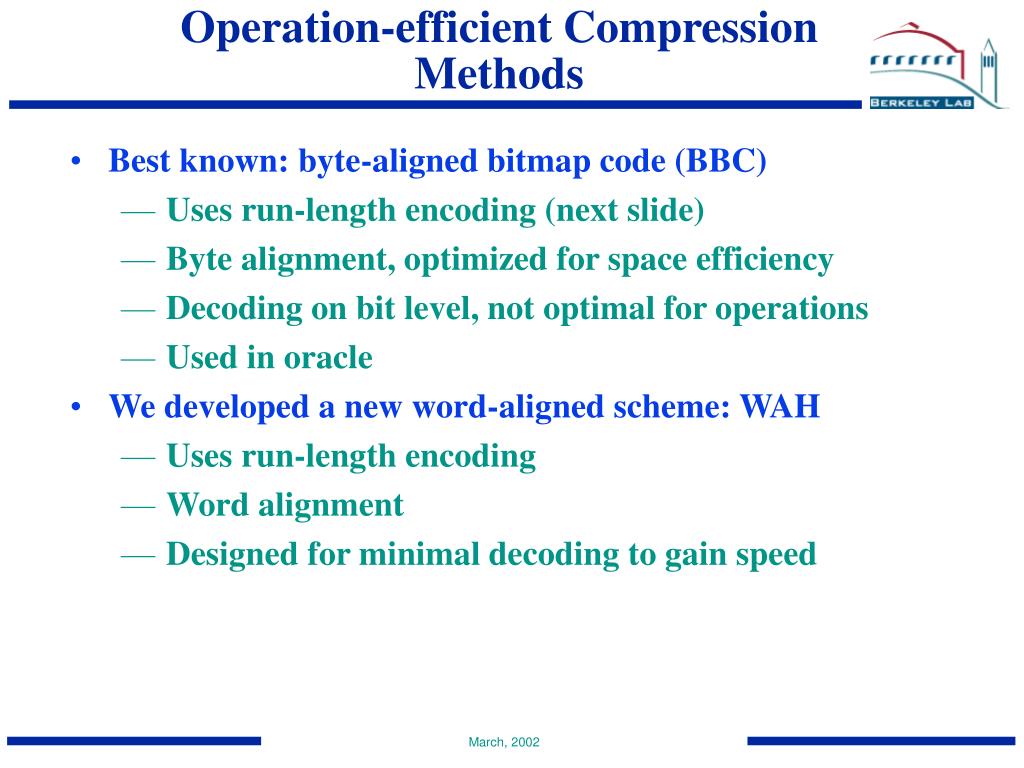 Operation-efficient Compression Methods

BERKELEY LAB

• Best known: byte-aligned bitmap code (BBC)
— Uses run-length encoding (next slide)
— Byte alignment, optimized for space efficiency
— Decoding on bit level, not optimal for operations
— Used in oracle
• We developed a new word-aligned scheme: WAH
— Uses run-length encoding
— Word alignment
— Designed for minimal decoding to gain speed

March, 2002